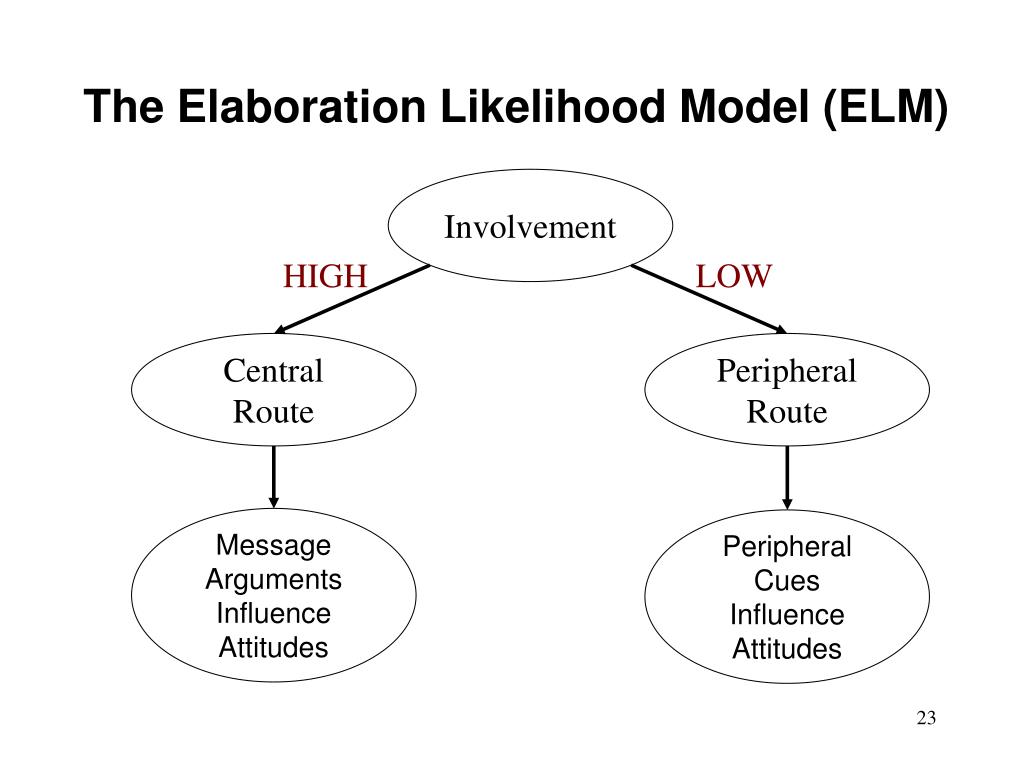 The Elaboration Likelihood Model (ELM)

Involvement

HIGH

LOW

Central Route

Peripheral Route

Message Arguments Influence Attitudes

Peripheral Cues Influence Attitudes

23